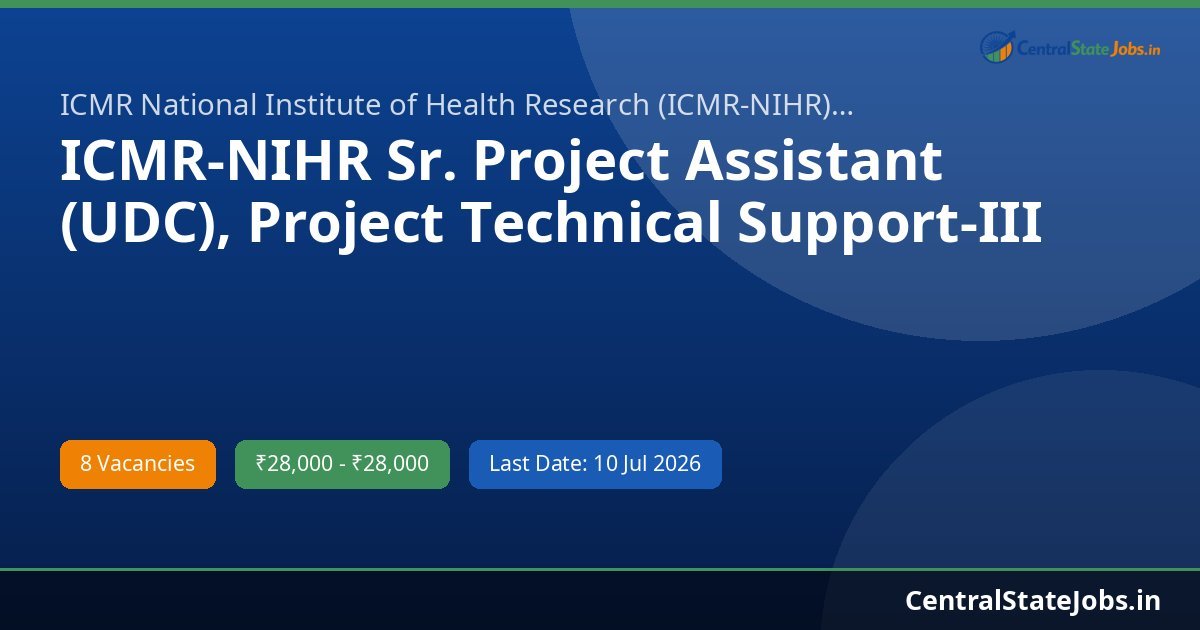 CentralStateJobs.in

ICMR National Institute of Health Research (ICMR-NIHR)...

ICMR-NIHR Sr. Project Assistant (UDC), Project Technical Support-III

8 Vacancies

₹28,000 - ₹28,000

Last Date: 10 Jul 2026

CentralStateJobs.in